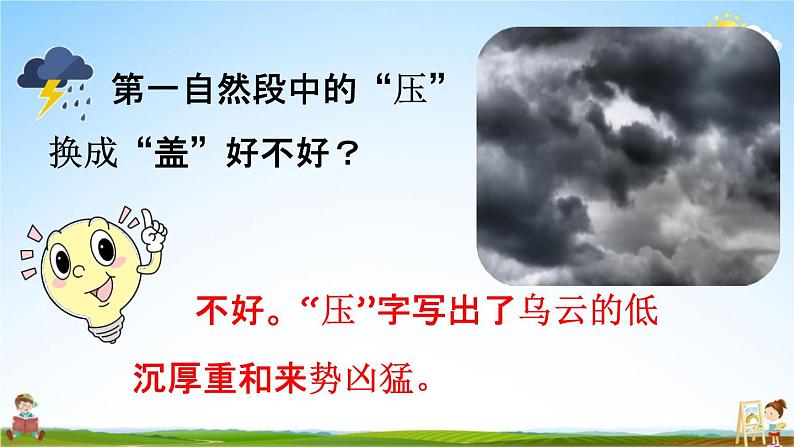 第一自然段中的“压”换成“盖”好不好？

不好。“压”字写出了乌云的低沉厚重和来势凶猛。